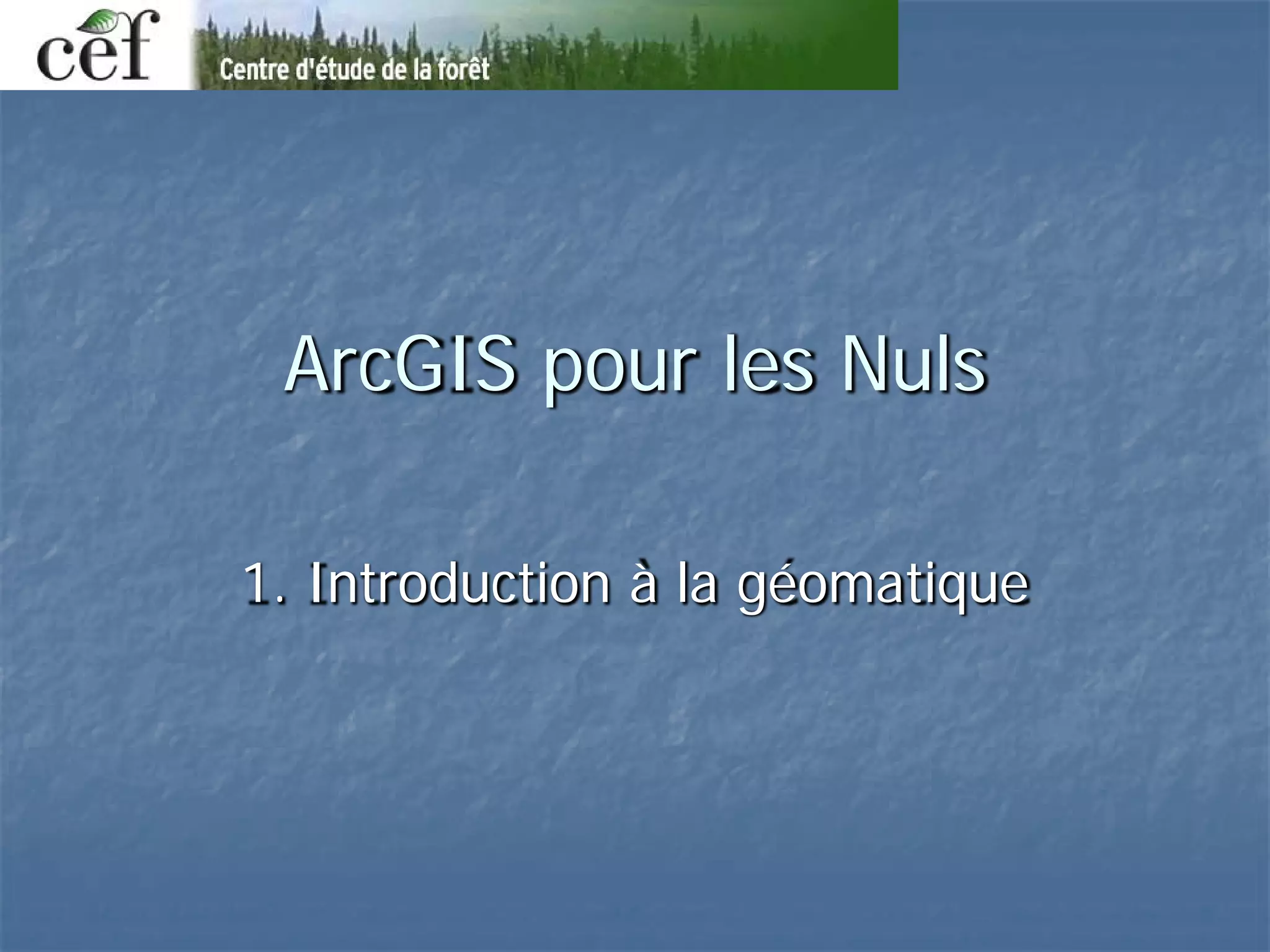 cef

Centre d'étude de la forêt

ArcGIS pour les Nuls

1. Introduction à la géomatique